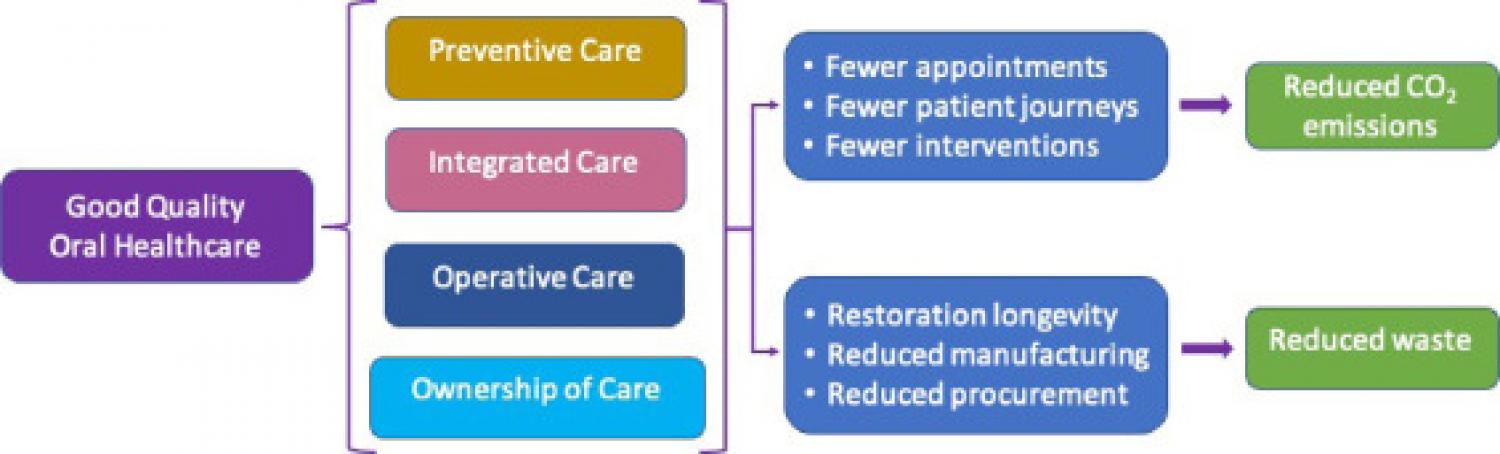 Good Quality Oral Healthcare

Preventive Care

Integrated Care

Operative Care

Ownership of Care

• Fewer appointments
• Fewer patient journeys
• Fewer interventions

Reduced $CO_2$ emissions

• Restoration longevity
• Reduced manufacturing
• Reduced procurement

Reduced waste